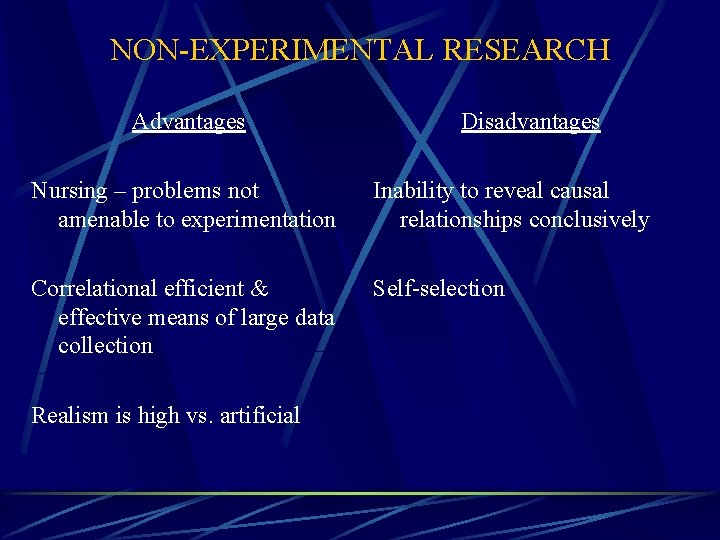 NON-EXPERIMENTAL RESEARCH

Advantages

Nursing – problems not amenable to experimentation

Correlational efficient & effective means of large data collection

Realism is high vs. artificial

Disadvantages

Inability to reveal causal relationships conclusively

Self-selection